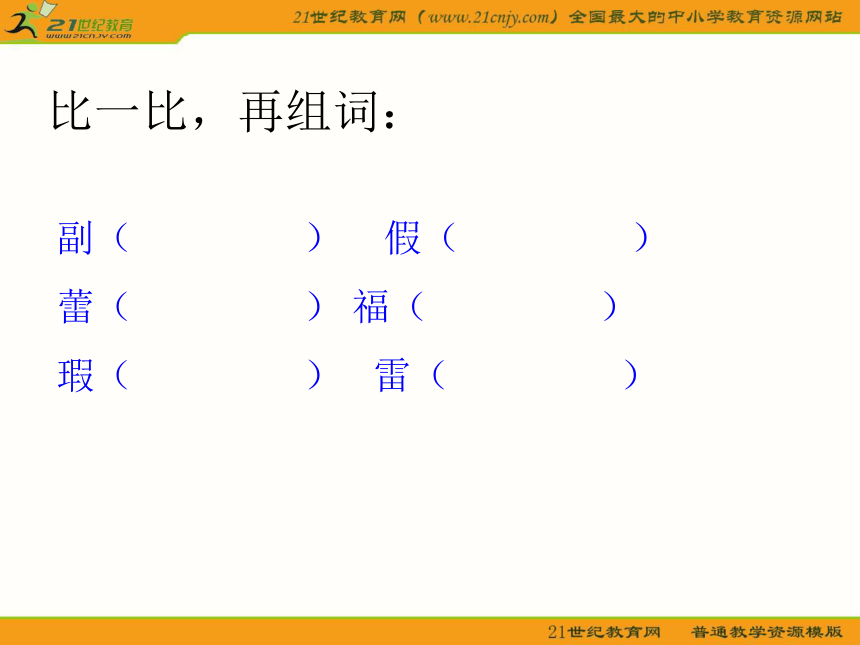 21世纪教育
www.21cnjy.com

21世纪教育网（www.21cnjy.com）全国最大的中小学教育资源网站

比一比，再组词：

副（ ） 假（ ）
蕾（ ） 福（ ）
瑕（ ） 雷（ ）

21世纪教育网 普通教学资源模版